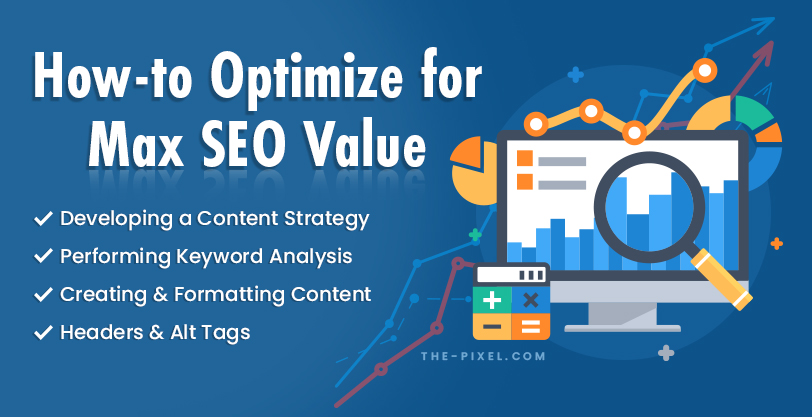 How-to Optimize for Max SEO Value

✓ Developing a Content Strategy
✓ Performing Keyword Analysis
✓ Creating & Formatting Content
✓ Headers & Alt Tags

THE-PIXEL.COM